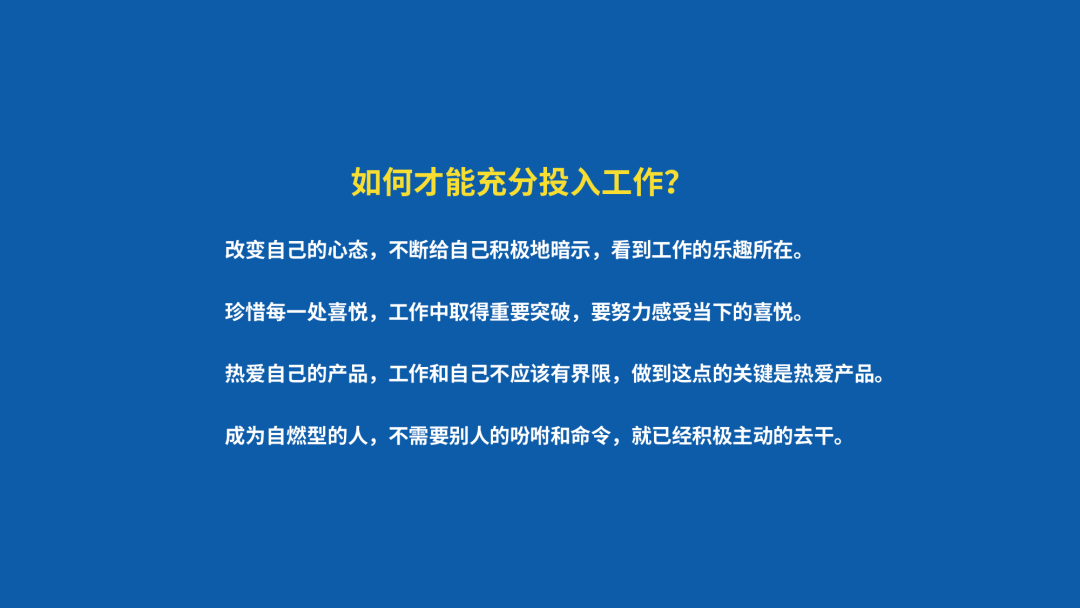 如何才能充分投入工作?

改变自己的心态，不断给自己积极地暗示，看到工作的乐趣所在。

珍惜每一处喜悦，工作中取得重要突破，要努力感受当下的喜悦。

热爱自己的产品，工作和自己不应该有界限，做到这点的关键是热爱产品。

成为自燃型的人，不需要别人的吩咐和命令，就已经积极主动的去干。